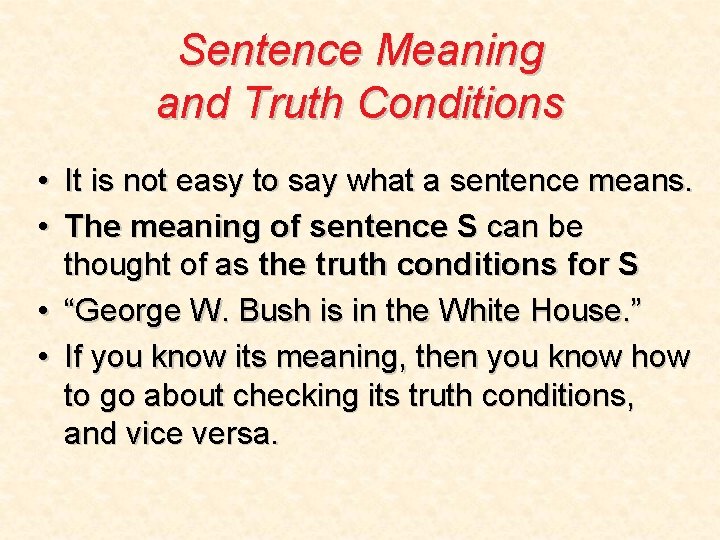 Sentence Meaning and Truth Conditions

• It is not easy to say what a sentence means.
• The meaning of sentence S can be thought of as the truth conditions for S
• “George W. Bush is in the White House.”
• If you know its meaning, then you know how to go about checking its truth conditions, and vice versa.